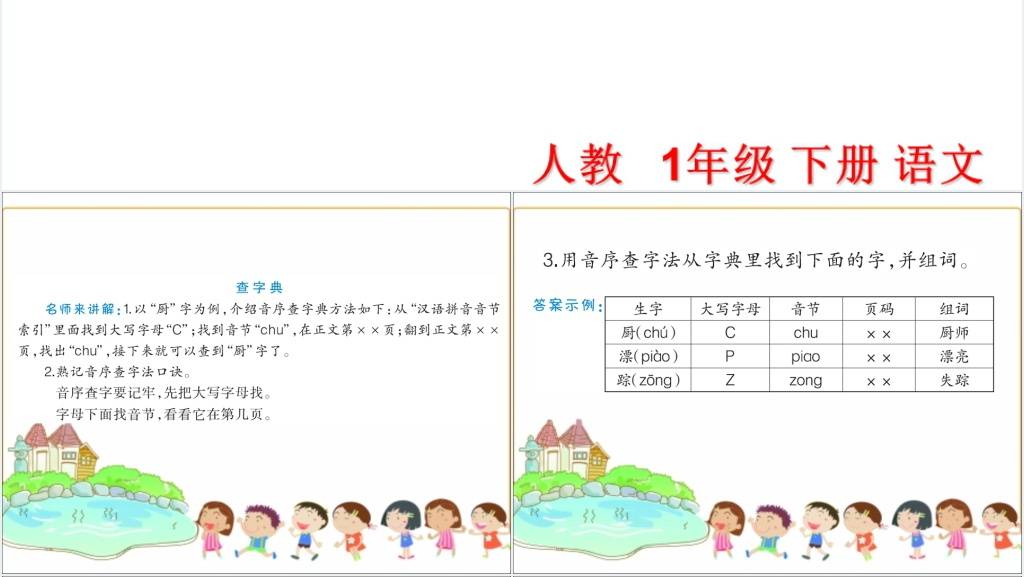 人教 1年级 下册 语文

查字典

名师来讲解：1.以“厨”字为例，介绍音序查字典方法如下：从“汉语拼音音节索引”里面找到大写字母“C”；找到音节“chu”，在正文第××页；翻到正文第××页，找出“chu”，接下来就可以查到“厨”字了。

2.熟记音序查字法口诀。

音序查字要记牢，先把大写字母找。

字母下面找音节，看看它在第几页。

3.用音序查字法从字典里找到下面的字，并组词。

答案示例：

| 生字 | 大写字母 | 音节 | 页码 | 组词 |
|---|---|---|---|---|
| 厨(chú) | C | chu | ×× | 厨师 |
| 漂(piào) | P | piao | ×× | 漂亮 |
| 踪(zōng) | Z | zong | ×× | 失踪 |